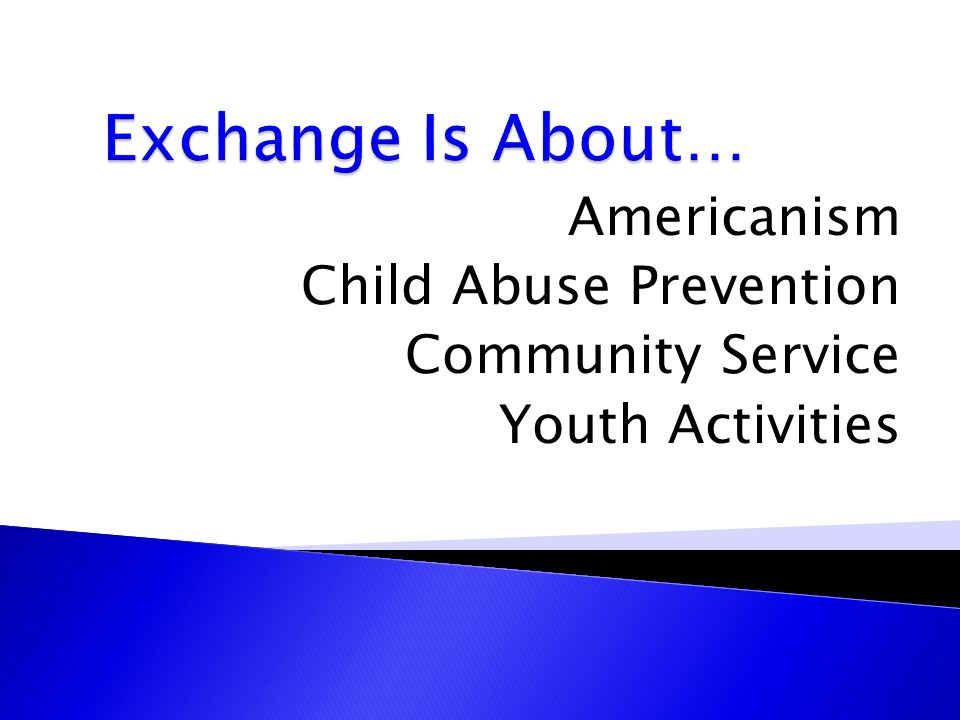 Exchange Is About…

Americanism
Child Abuse Prevention
Community Service
Youth Activities